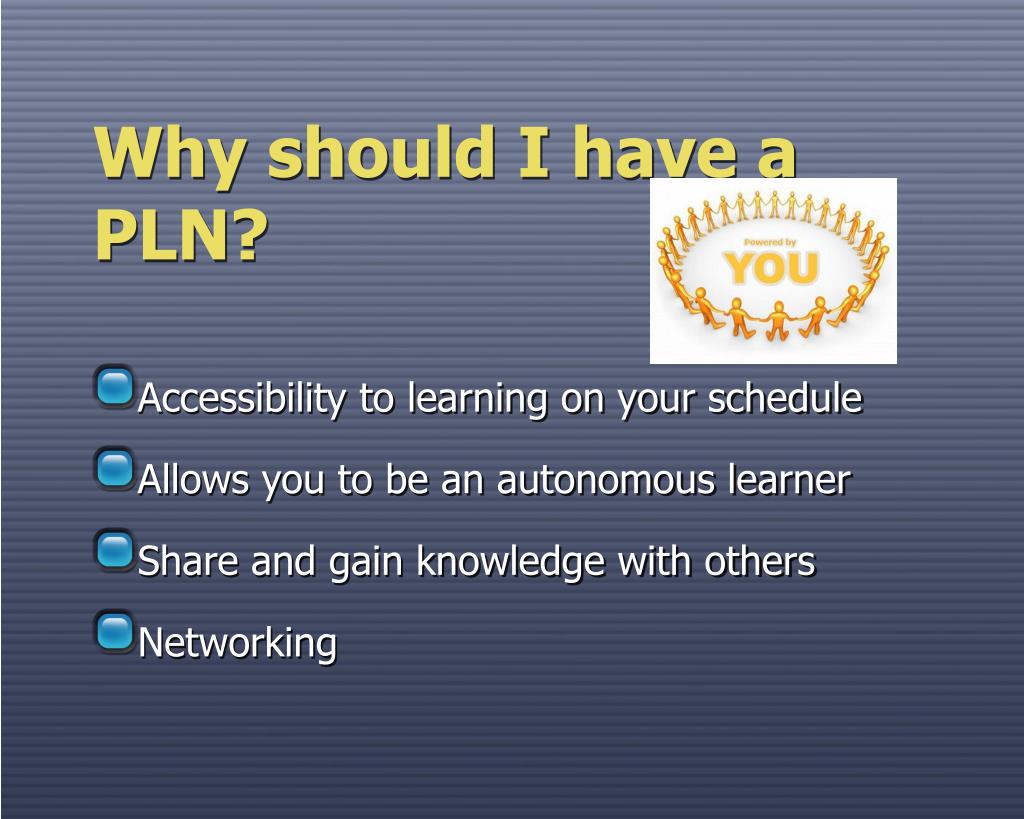 Why should I have a PLN?

Powered by
YOU

Accessibility to learning on your schedule

Allows you to be an autonomous learner

Share and gain knowledge with others

Networking